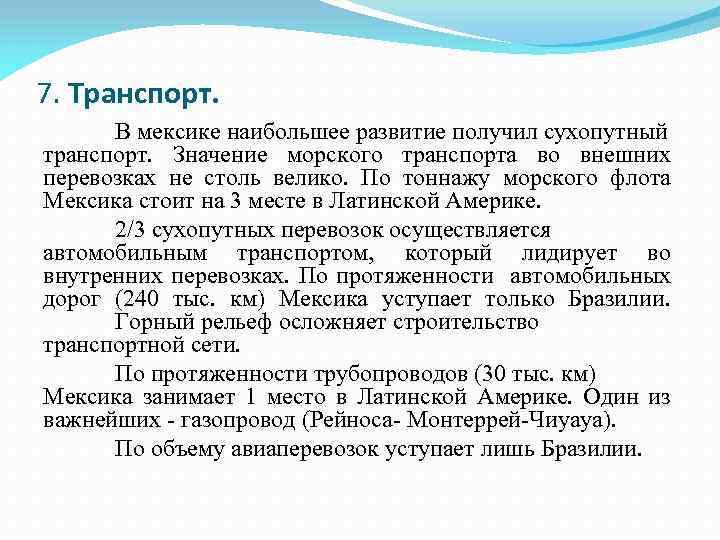 7. Транспорт.

В мексике наибольшее развитие получил сухопутный транспорт. Значение морского транспорта во внешних перевозках не столь велико. По тоннажу морского флота Мексика стоит на 3 месте в Латинской Америке.

2/3 сухопутных перевозок осуществляется автомобильным транспортом, который лидирует во внутренних перевозках. По протяженности автомобильных дорог (240 тыс. км) Мексика уступает только Бразилии.
Горный рельеф осложняет строительство транспортной сети.

По протяженности трубопроводов (30 тыс. км) Мексика занимает 1 место в Латинской Америке. Один из важнейших - газопровод (Рейноса- Монтеррей-Чиуауа).

По объему авиаперевозок уступает лишь Бразилии.